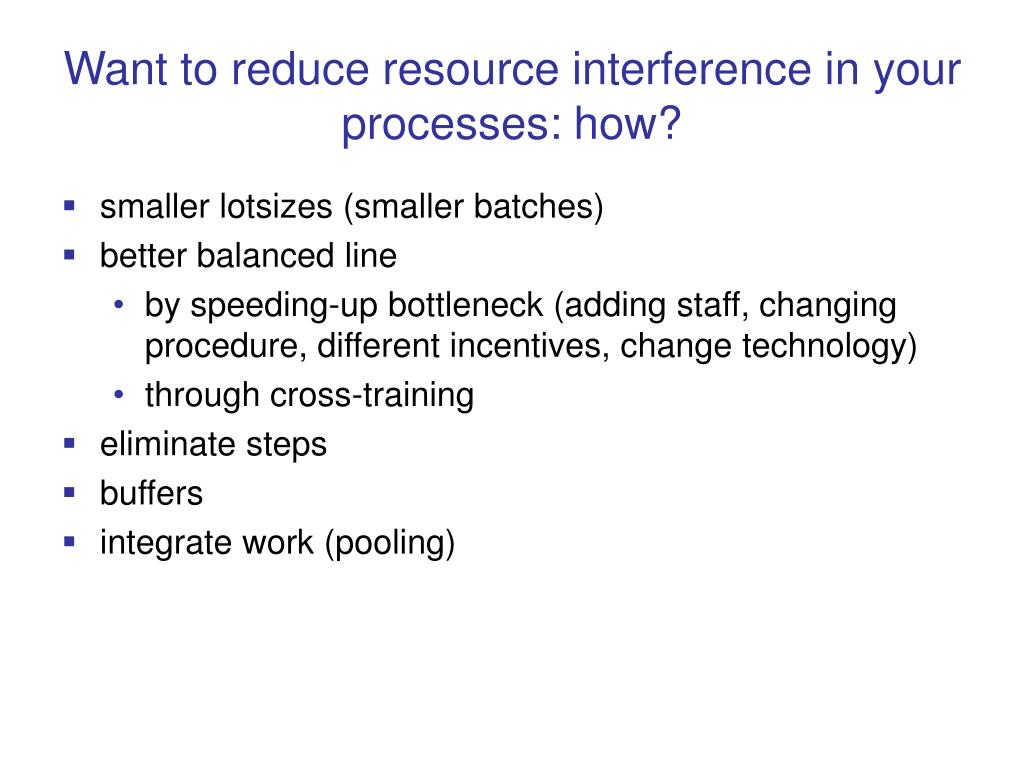 Want to reduce resource interference in your processes: how?

- smaller lotsizes (smaller batches)
- better balanced line
  - by speeding-up bottleneck (adding staff, changing procedure, different incentives, change technology)
  - through cross-training
- eliminate steps
- buffers
- integrate work (pooling)